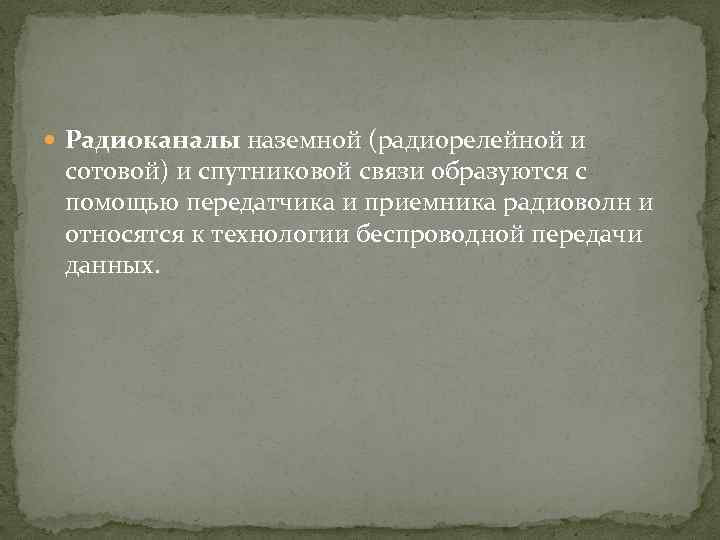 Радиоканалы наземной (радиорелейной и сотовой) и спутниковой связи образуются с помощью передатчика и приемника радиоволн и относятся к технологии беспроводной передачи данных.